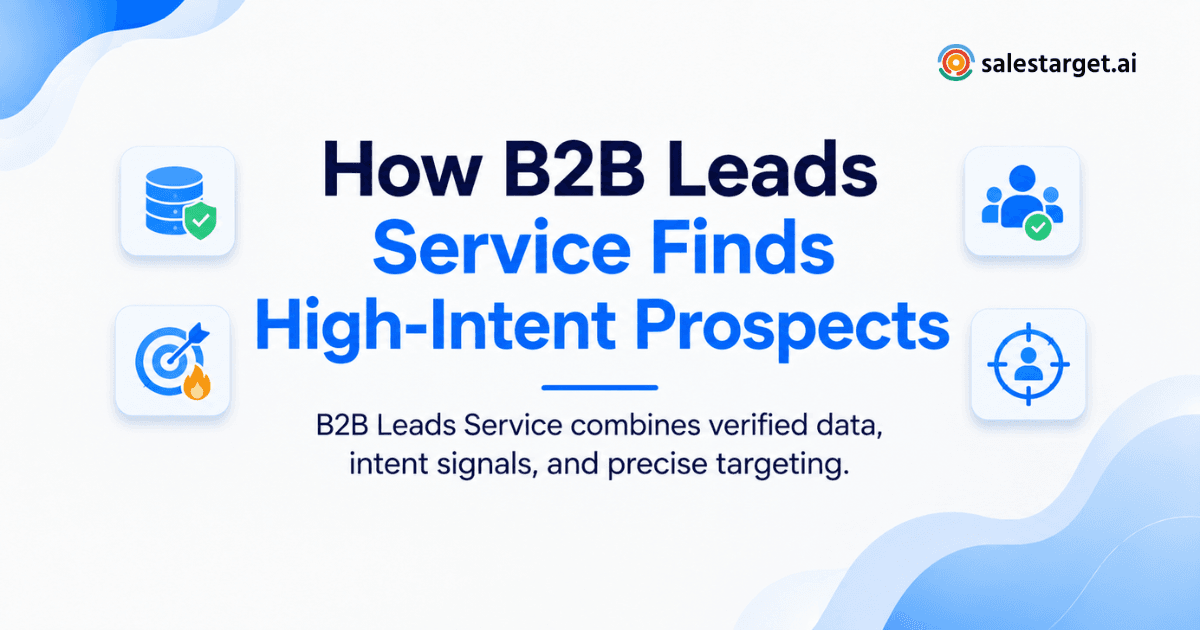 salestarget.ai

How B2B Leads Service Finds High-Intent Prospects

B2B Leads Service combines verified data, intent signals, and precise targeting.